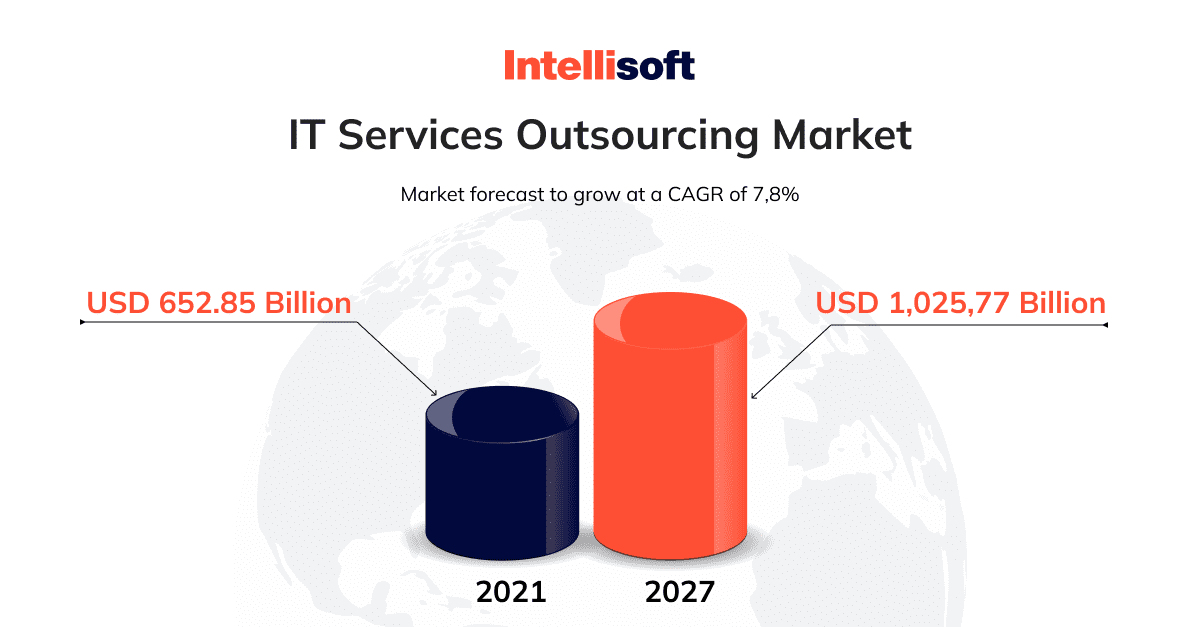 Intellisoft

IT Services Outsourcing Market

Market forecast to grow at a CAGR of 7,8%

USD 652.85 Billion

USD 1,025,77 Billion

2021

2027